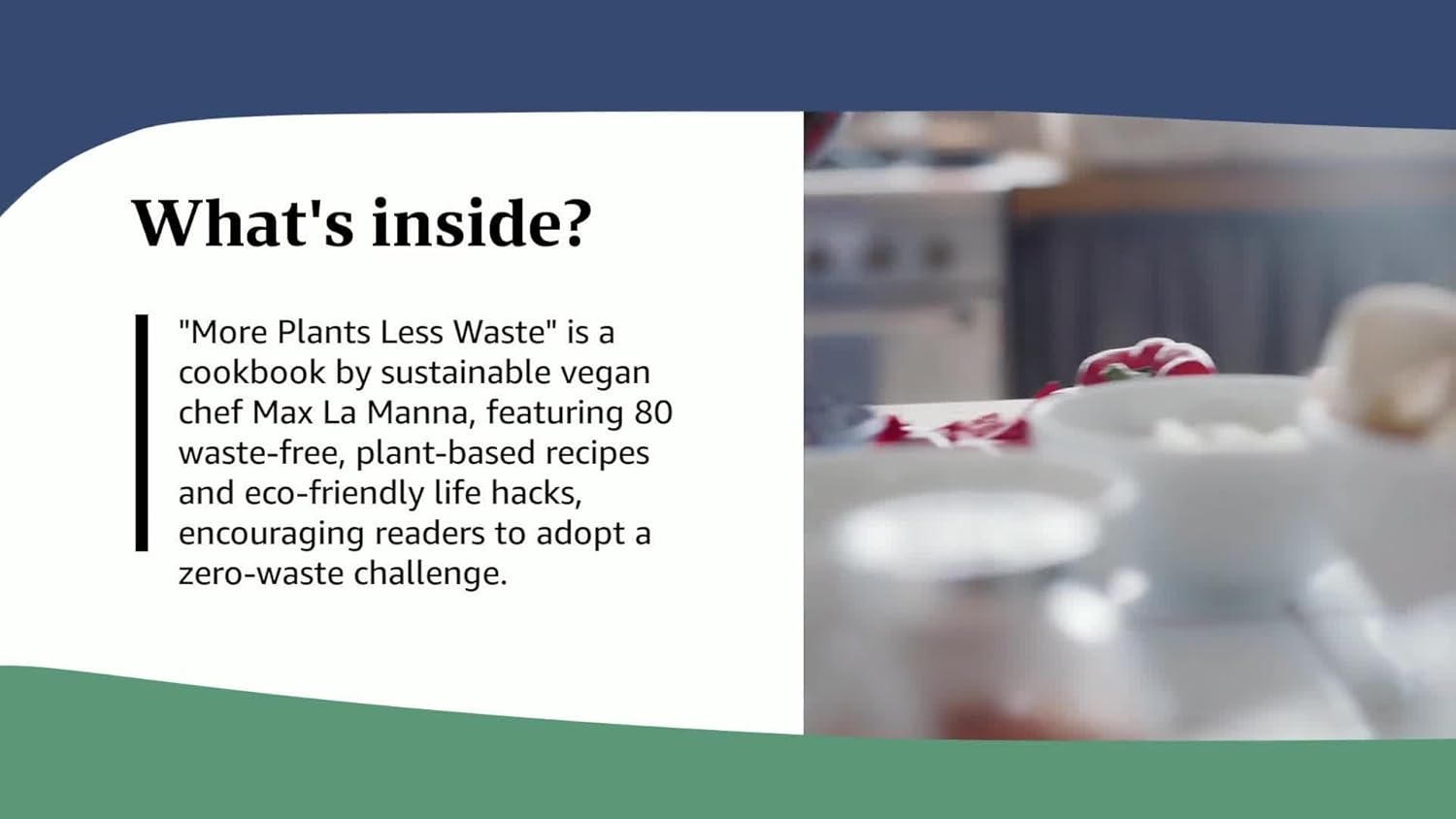 What's inside?

"More Plants Less Waste" is a cookbook by sustainable vegan chef Max La Manna, featuring 80 waste-free, plant-based recipes and eco-friendly life hacks, encouraging readers to adopt a zero-waste challenge.